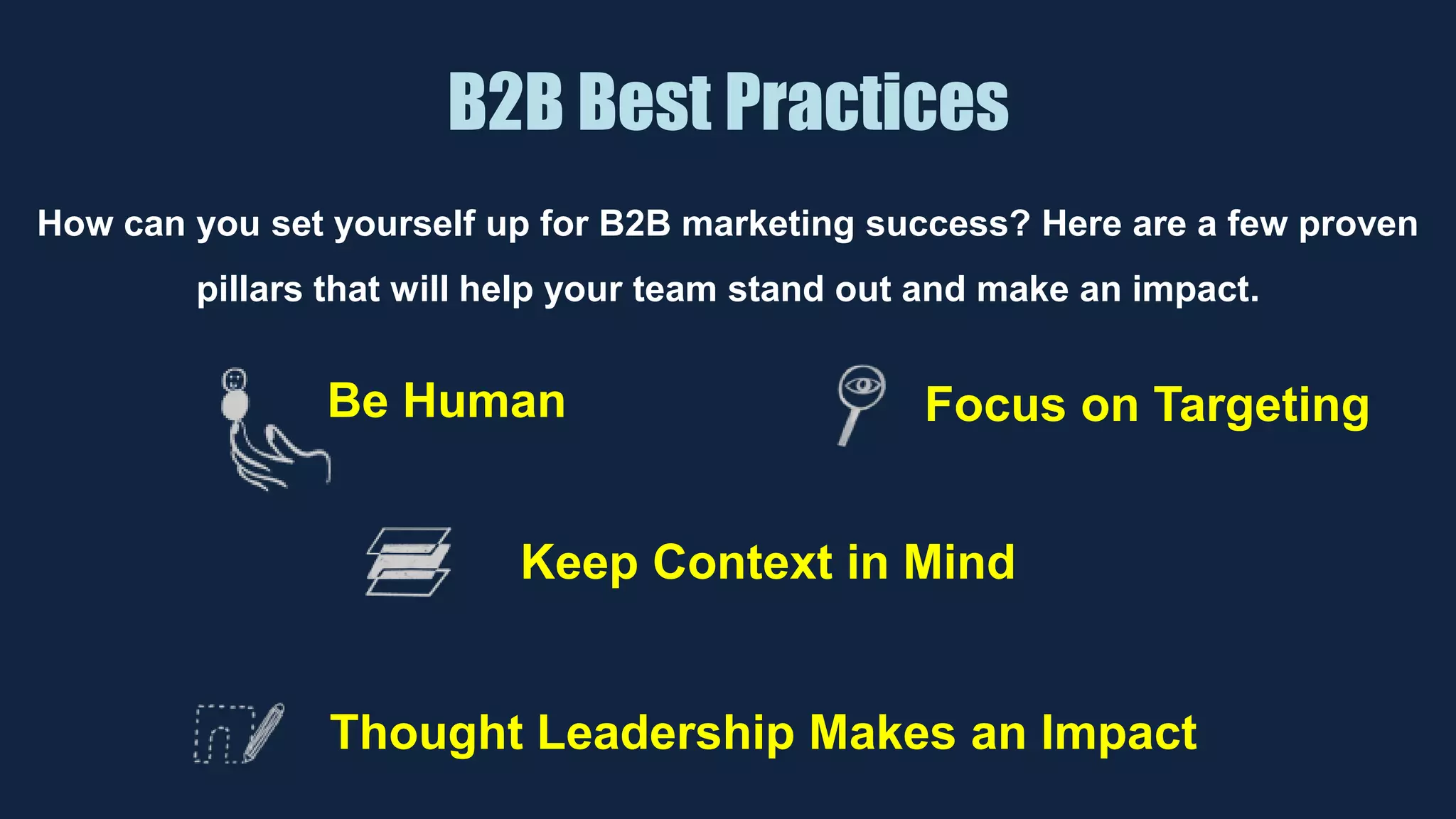 B2B Best Practices

How can you set yourself up for B2B marketing success? Here are a few proven pillars that will help your team stand out and make an impact.

Be Human

Focus on Targeting

Keep Context in Mind

Thought Leadership Makes an Impact